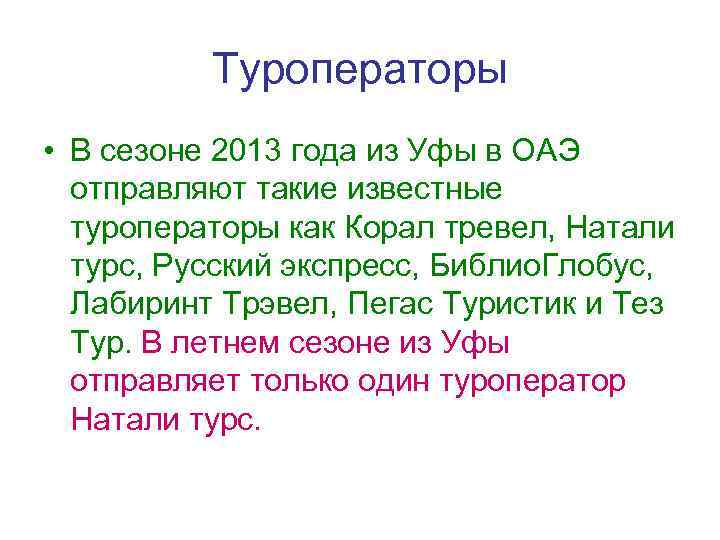 Туроператоры

• В сезоне 2013 года из Уфы в ОАЭ отправляют такие известные туроператоры как Корал тревел, Натали турс, Русский экспресс, БиблиоГлобус, Лабиринт Трэвел, Пегас Туристик и Тез Тур. В летнем сезоне из Уфы отправляет только один туроператор Натали турс.